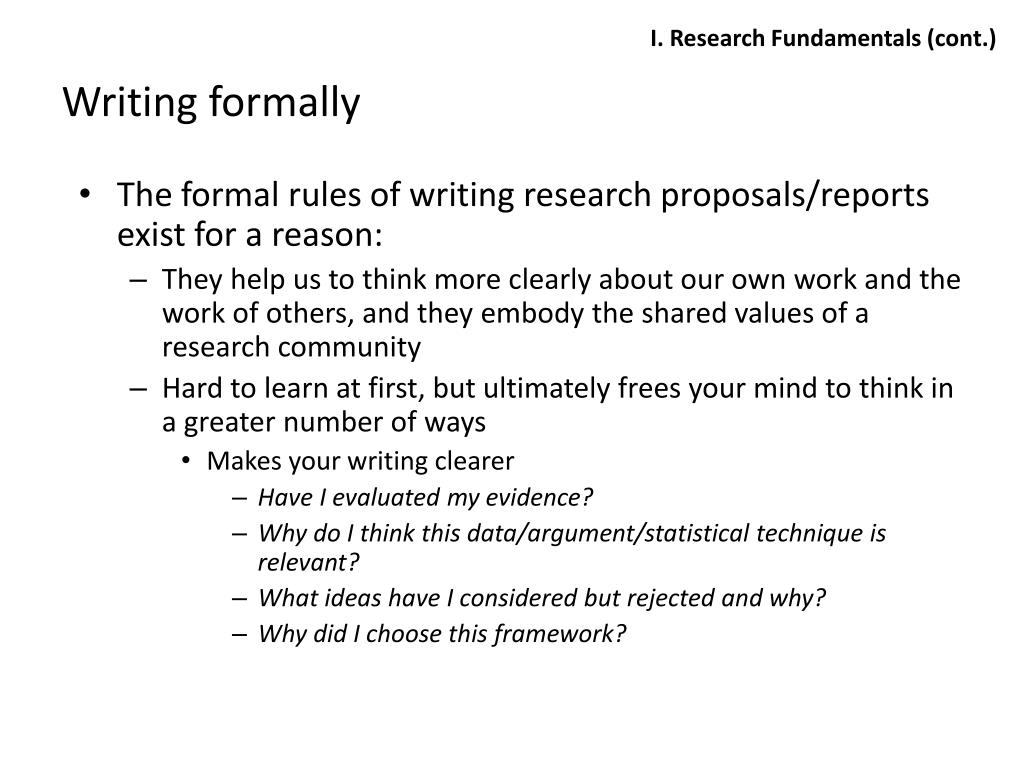 I. Research Fundamentals (cont.)

Writing formally

• The formal rules of writing research proposals/reports exist for a reason:
– They help us to think more clearly about our own work and the work of others, and they embody the shared values of a research community
– Hard to learn at first, but ultimately frees your mind to think in a greater number of ways
• Makes your writing clearer
– Have I evaluated my evidence?
– Why do I think this data/argument/statistical technique is relevant?
– What ideas have I considered but rejected and why?
– Why did I choose this framework?